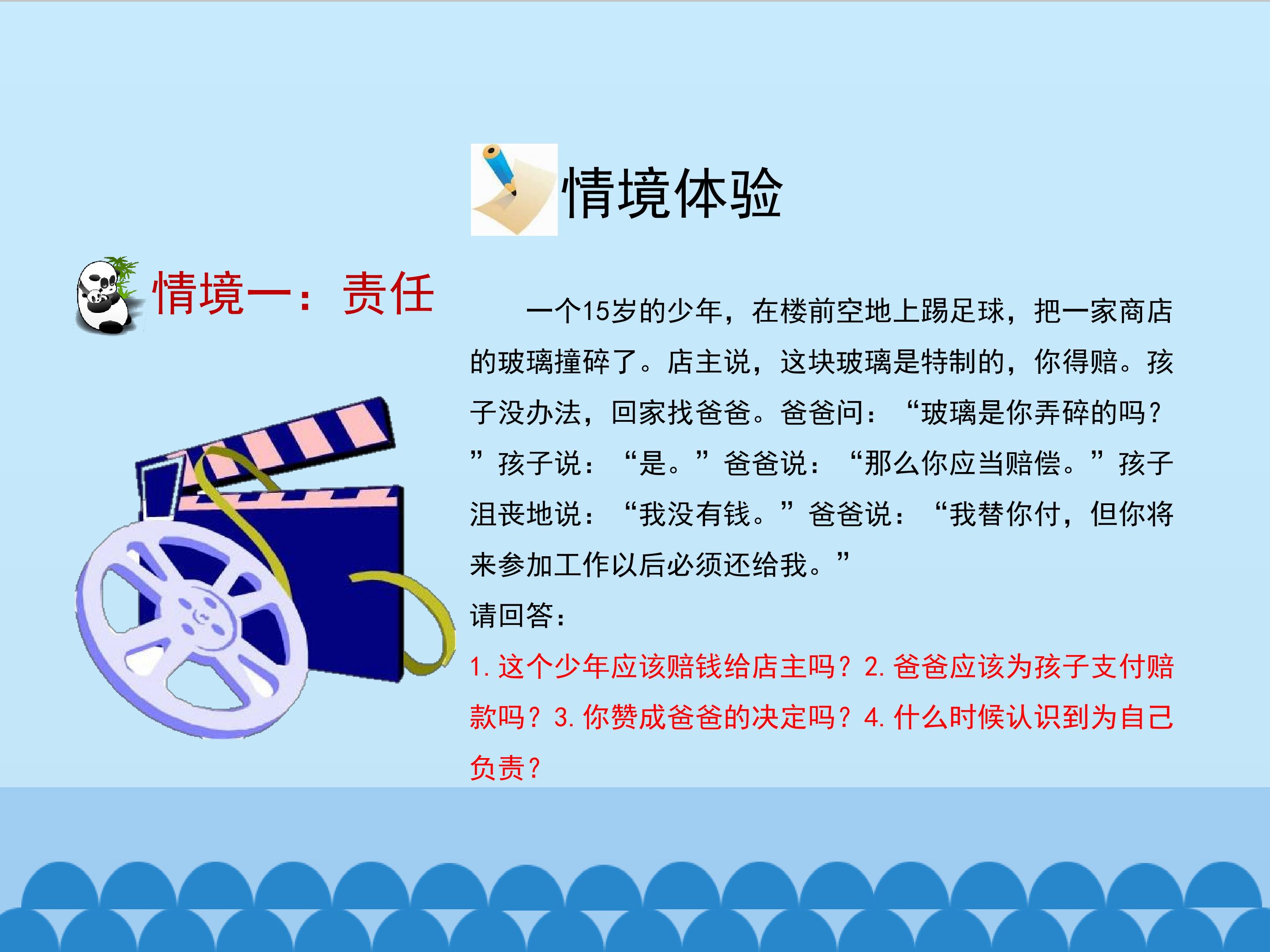 情境体验

情境一：责任

一个15岁的少年，在楼前空地上踢足球，把一家商店的玻璃撞碎了。店主说，这块玻璃是特制的，你得赔。孩子没办法，回家找爸爸。爸爸问：“玻璃是你弄碎的吗？”孩子说：“是。”爸爸说：“那么你应当赔偿。”孩子沮丧地说：“我没有钱。”爸爸说：“我替你付，但你将来参加工作以后必须还给我。”

请回答：

1.这个少年应该赔钱给店主吗？2.爸爸应该为孩子支付赔款吗？3.你赞成爸爸的决定吗？4.什么时候认识到为自己负责？